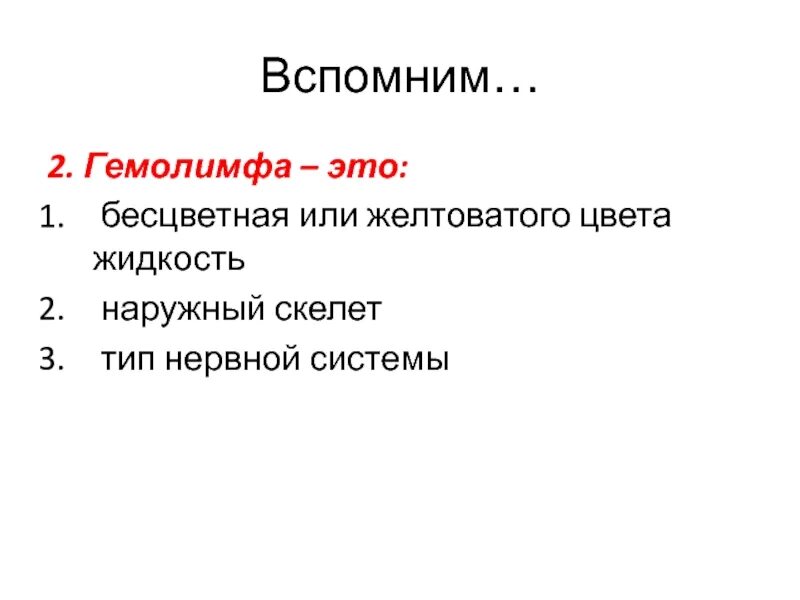 Вспомним…

2. Гемолимфа – это:

1. бесцветная или желтоватого цвета жидкость
2. наружный скелет
3. тип нервной системы